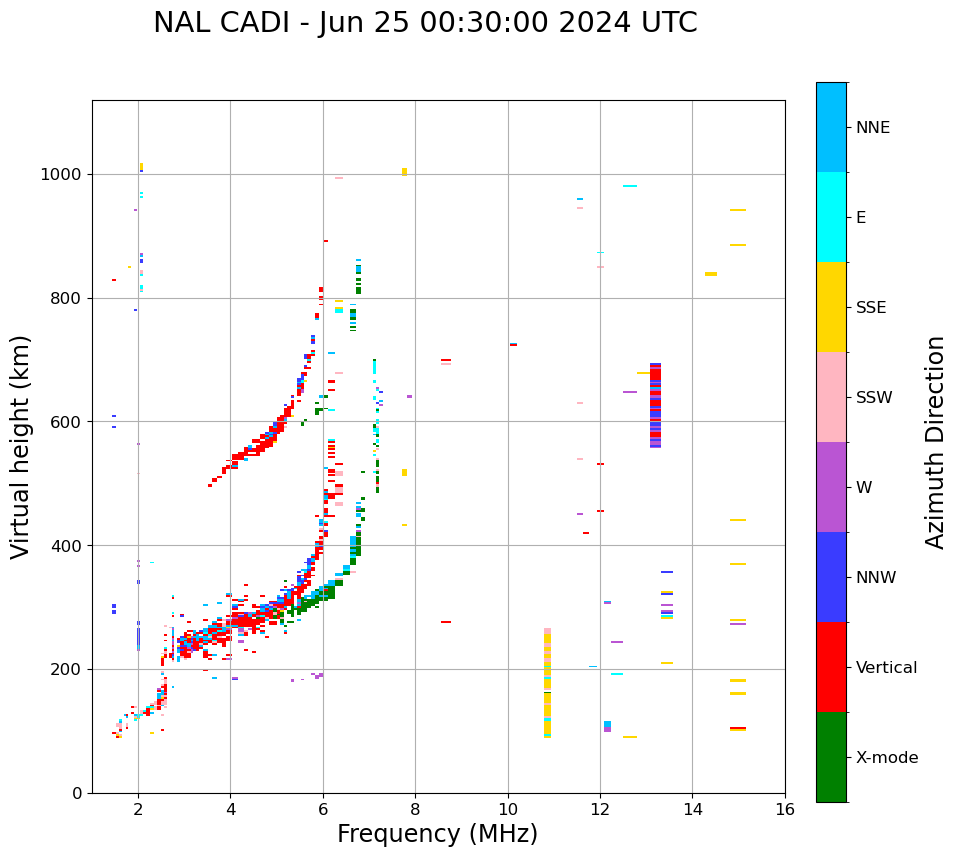 NAL CADI - Jun 25 00:30:00 2024 UTC

Virtual height (km)

1000
800
600
400
200
0

2
4
6
8
10
12
14
16

Frequency (MHz)

NNE
E
SSE
SSW
W
NNW
Vertical
X-mode

Azimuth Direction